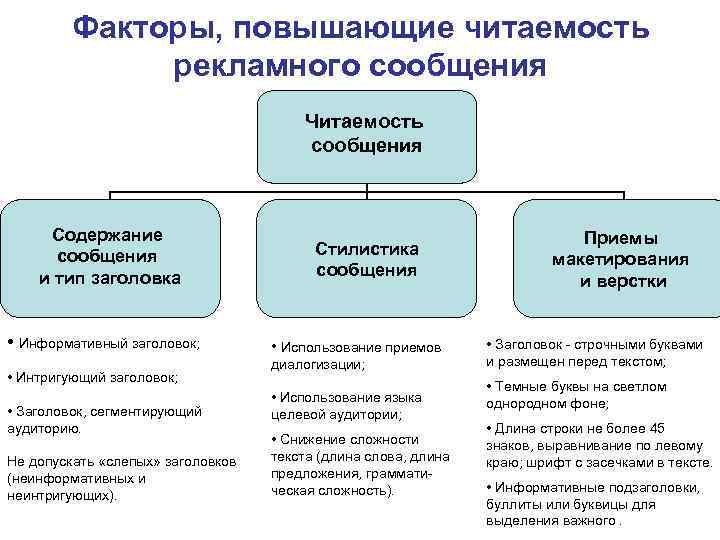 Факторы, повышающие читаемость рекламного сообщения

Читаемость сообщения

Содержание сообщения и тип заголовка

Стилистика сообщения

Приемы макетирования и верстки

• Информативный заголовок;

• Интригующий заголовок;

• Заголовок, сегментирующий аудиторию.

Не допускать «слепых» заголовков (неинформативных и неинтригующих).

• Использование приемов диалогизации;

• Использование языка целевой аудитории;

• Снижение сложности текста (длина слова, длина предложения, грамматическая сложность).

• Заголовок - строчными буквами и размещен перед текстом;

• Темные буквы на светлом однородном фоне;

• Длина строки не более 45 знаков, выравнивание по левому краю; шрифт с засечками в тексте.

• Информативные подзаголовки, буллиты или буквицы для выделения важного .